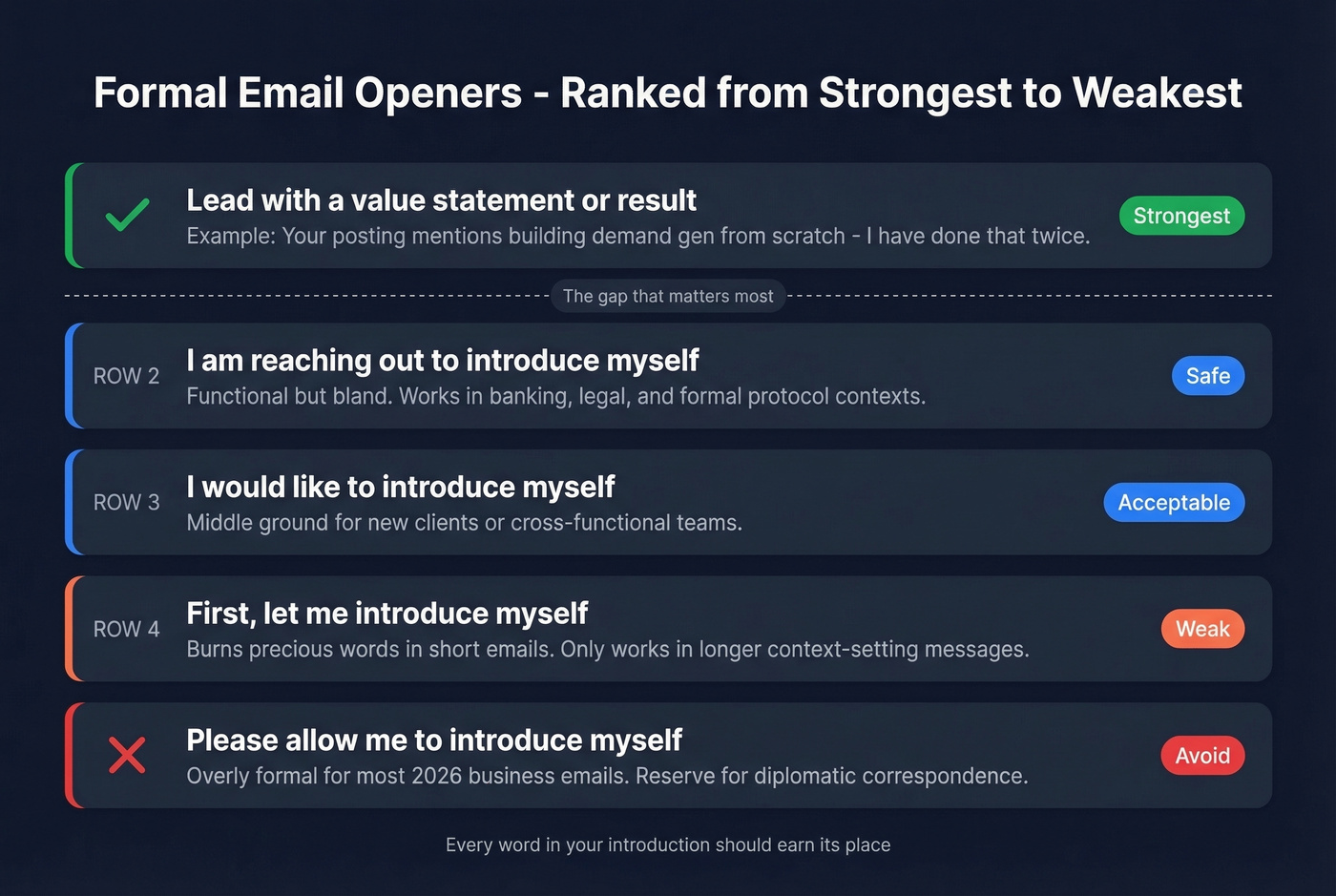 Formal Email Openers - Ranked from Strongest to Weakest

Lead with a value statement or result
Example: Your posting mentions building demand gen from scratch - I have done that twice.
Strongest

The gap that matters most

ROW 2
I am reaching out to introduce myself
Functional but bland. Works in banking, legal, and formal protocol contexts.
Safe

ROW 3
I would like to introduce myself
Middle ground for new clients or cross-functional teams.
Acceptable

ROW 4
First, let me introduce myself
Burns precious words in short emails. Only works in longer context-setting messages.
Weak

Please allow me to introduce myself
Overly formal for most 2026 business emails. Reserve for diplomatic correspondence.
Avoid

Every word in your introduction should earn its place